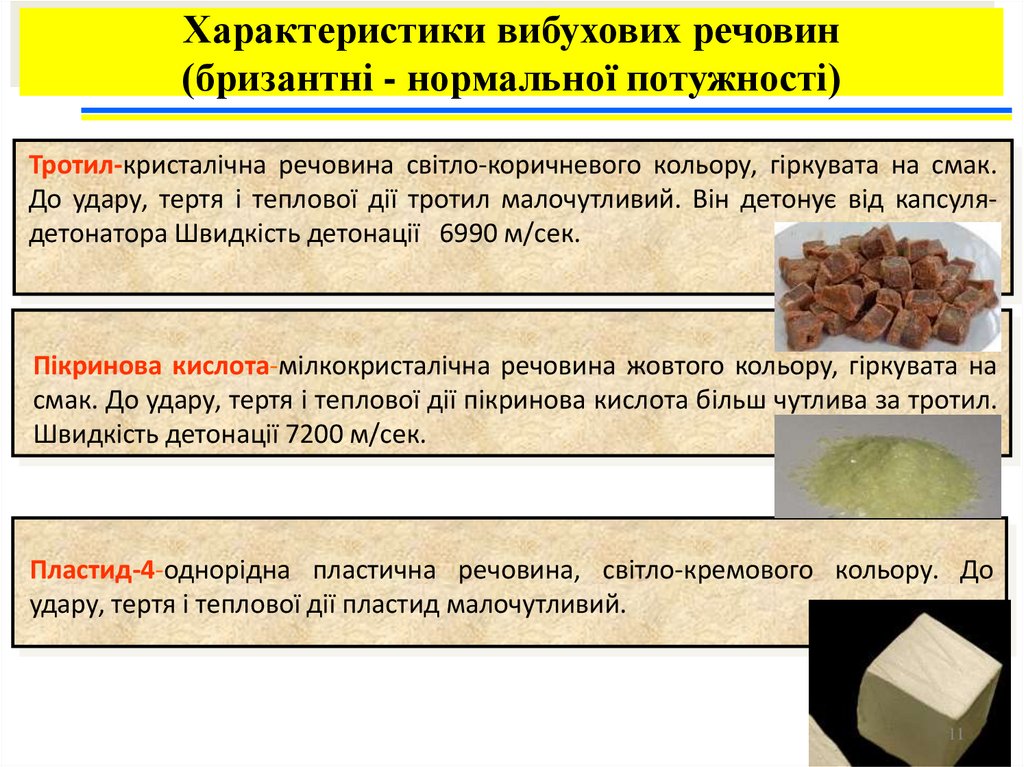 Характеристики вибухових речовин (бризантні - нормальної потужності)

Тротил-кристалічна речовина світло-коричневого кольору, гіркувата на смак. До удару, тертя і теплової дії тротил малочутливий. Він детонує від капсуля-детонатора Швидкість детонації 6990 м/сек.

Пікринова кислота-мілкокристалічна речовина жовтого кольору, гіркувата на смак. До удару, тертя і теплової дії пікринова кислота більш чутлива за тротил. Швидкість детонації 7200 м/сек.

Пластид-4-однорідна пластична речовина, світло-кремового кольору. До удару, тертя і теплової дії пластид малочутливий.

11